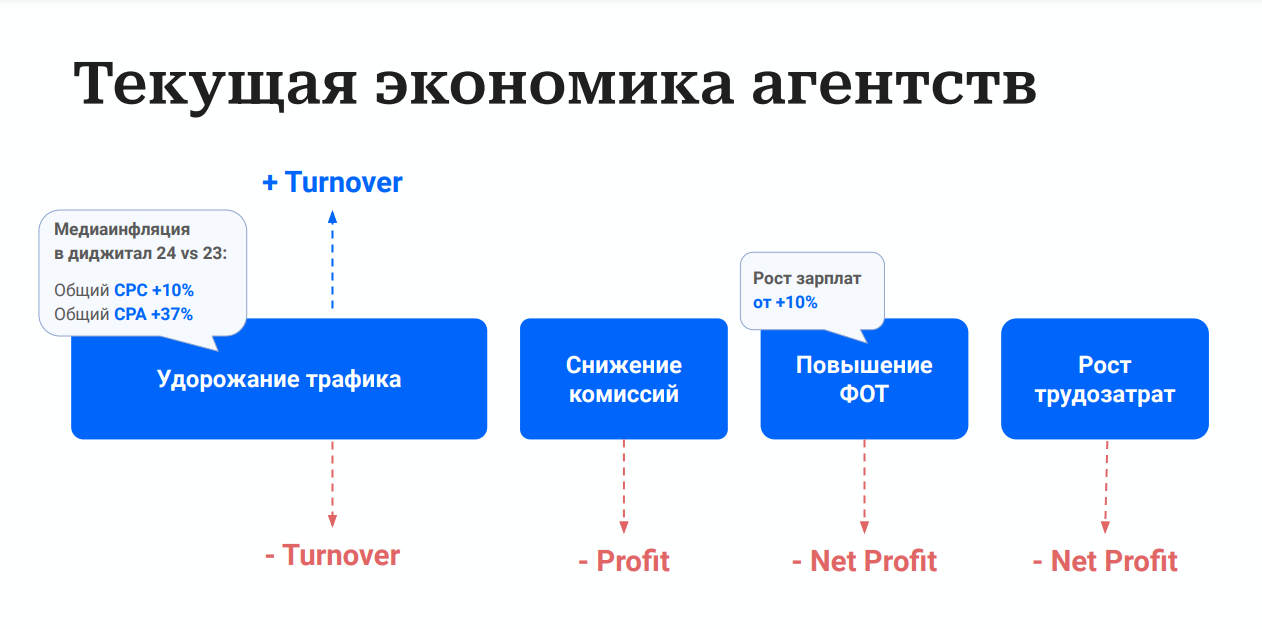 Текущая экономика агентств

+ Turnover

Медиаинфляция в диджитал 24 vs 23:

Общий CPC +10%
Общий CPA +37%

Удорожание трафика

- Turnover

Снижение комиссий

- Profit

Рост зарплат от +10%

Повышение ФОТ

- Net Profit

Рост трудозатрат

- Net Profit